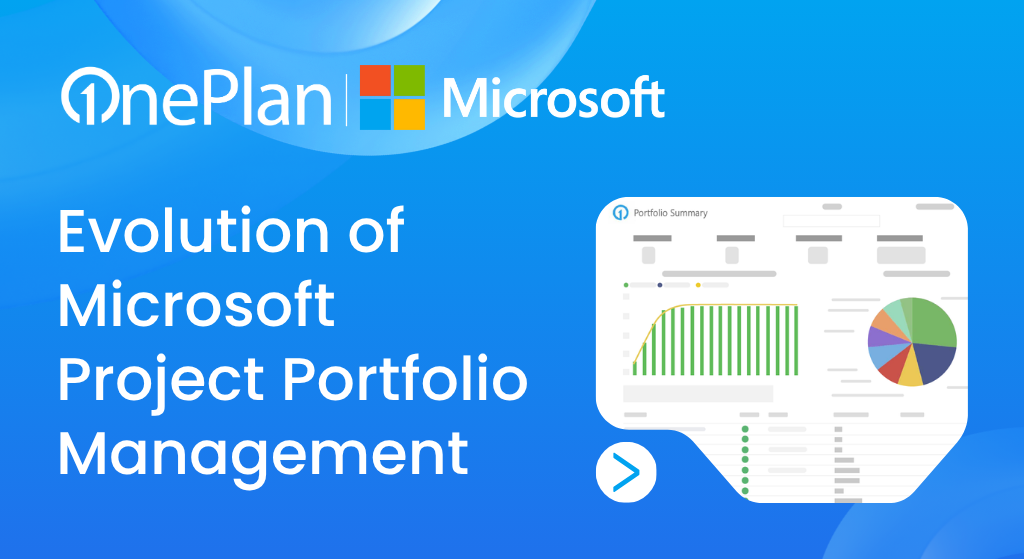 OnePlan | Microsoft

Evolution of Microsoft Project Portfolio Management

Portfolio Summary